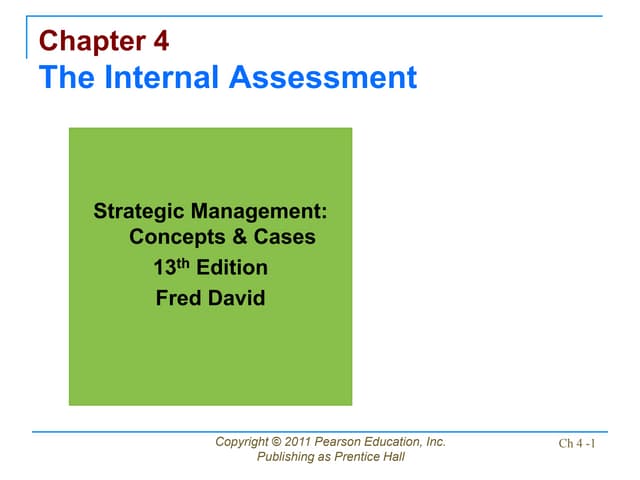 Chapter 4
The Internal Assessment

Strategic Management: Concepts & Cases
13th Edition
Fred David

Copyright © 2011 Pearson Education, Inc.
Publishing as Prentice Hall

Ch 4 -1